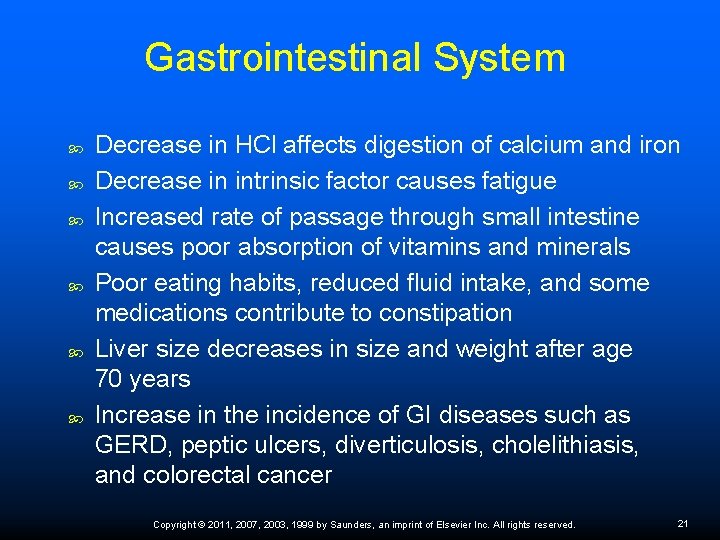 Gastrointestinal System

Decrease in HCl affects digestion of calcium and iron

Decrease in intrinsic factor causes fatigue

Increased rate of passage through small intestine causes poor absorption of vitamins and minerals

Poor eating habits, reduced fluid intake, and some medications contribute to constipation

Liver size decreases in size and weight after age 70 years

Increase in the incidence of GI diseases such as GERD, peptic ulcers, diverticulosis, cholelithiasis, and colorectal cancer

Copyright © 2011, 2007, 2003, 1999 by Saunders, an imprint of Elsevier Inc. All rights reserved.

21